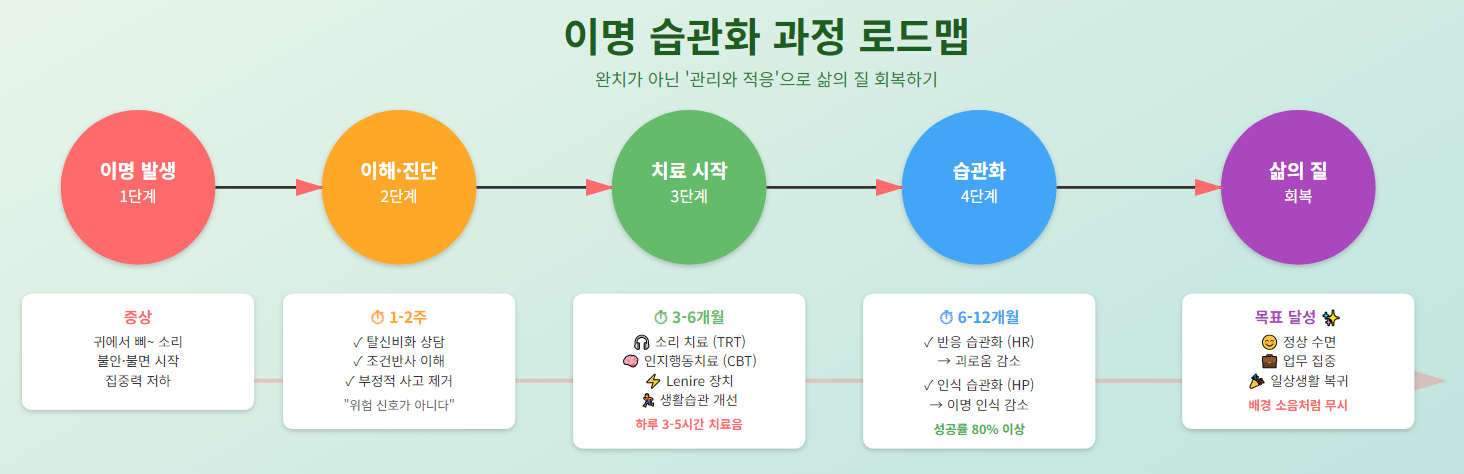 이명 습관화 과정 로드맵

완치가 아닌 '관리와 적응'으로 삶의 질 회복하기

이명 발생
1단계

이해·진단
2단계

치료 시작
3단계

습관화
4단계

삶의 질
회복

증상
귀에서 삐~ 소리
불안·불면 시작
집중력 저하

⏱ 1-2주
✓ 탈신비화 상담
✓ 조건반사 이해
✓ 부정적 사고 제거
"위험 신호가 아니다"

⏱ 3-6개월
🎧 소리 치료 (TRT)
🧠 인지행동치료 (CBT)
⚡ Lenire 장치
🏃 생활습관 개선
하루 3-5시간 치료음

⏱ 6-12개월
✓ 반응 습관화 (HR)
→ 괴로움 감소
✓ 인식 습관화 (HP)
→ 이명 인식 감소
성공률 80% 이상

목표 달성 ✨
😊 정상 수면
💼 업무 집중
🎉 일상생활 복귀
배경 소음처럼 무시